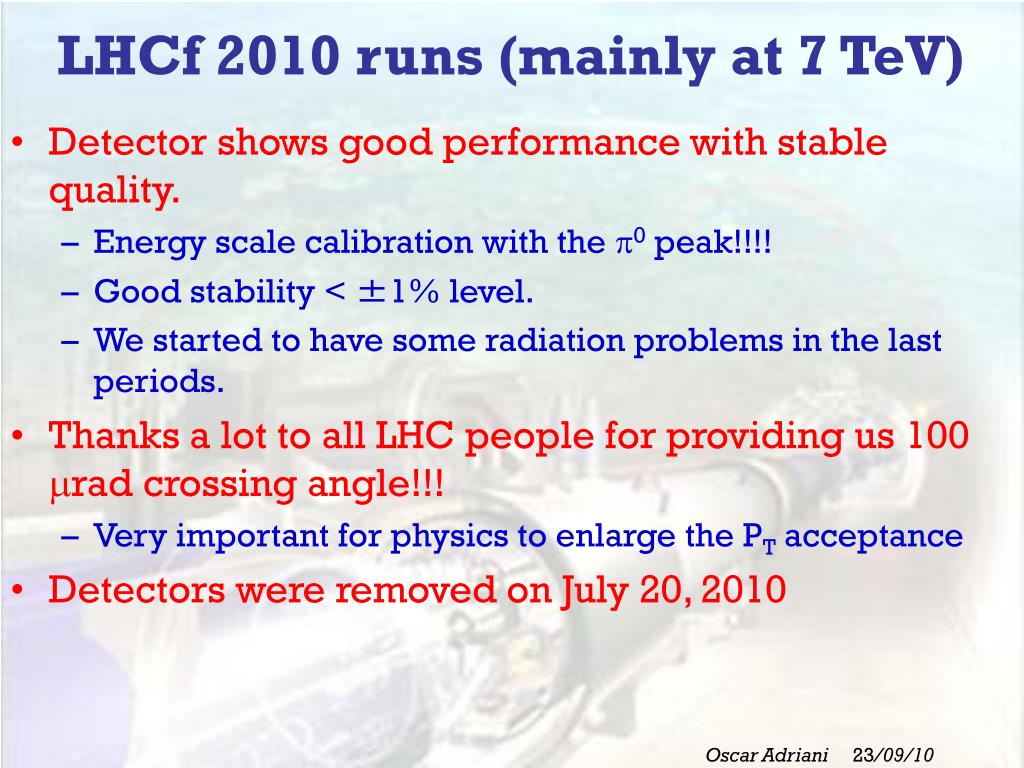 LHCf 2010 runs (mainly at 7 TeV)

• Detector shows good performance with stable quality.
– Energy scale calibration with the $\pi^0$ peak!!!!
– Good stability < $\pm$1% level.
– We started to have some radiation problems in the last periods.
• Thanks a lot to all LHC people for providing us 100 $\mu$rad crossing angle!!!
– Very important for physics to enlarge the $P_T$ acceptance
• Detectors were removed on July 20, 2010

Oscar Adriani 23/09/10